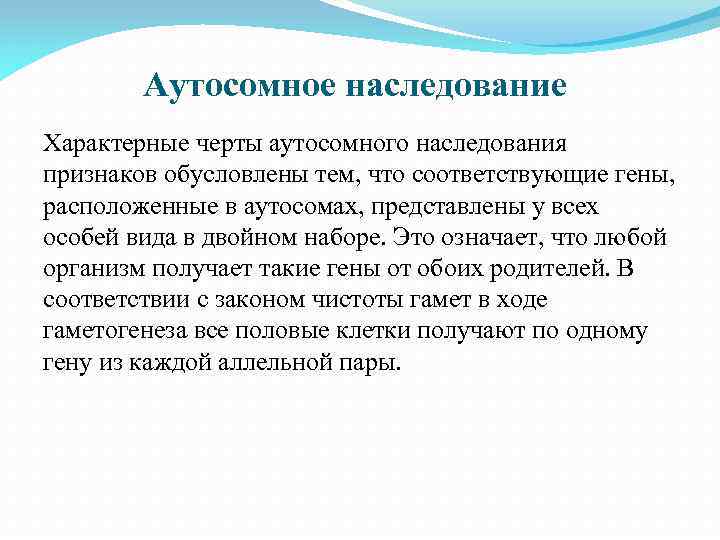 Аутосомное наследование

Характерные черты аутосомного наследования признаков обусловлены тем, что соответствующие гены, расположенные в аутосомах, представлены у всех особей вида в двойном наборе. Это означает, что любой организм получает такие гены от обоих родителей. В соответствии с законом чистоты гамет в ходе гаметогенеза все половые клетки получают по одному гену из каждой аллельной пары.